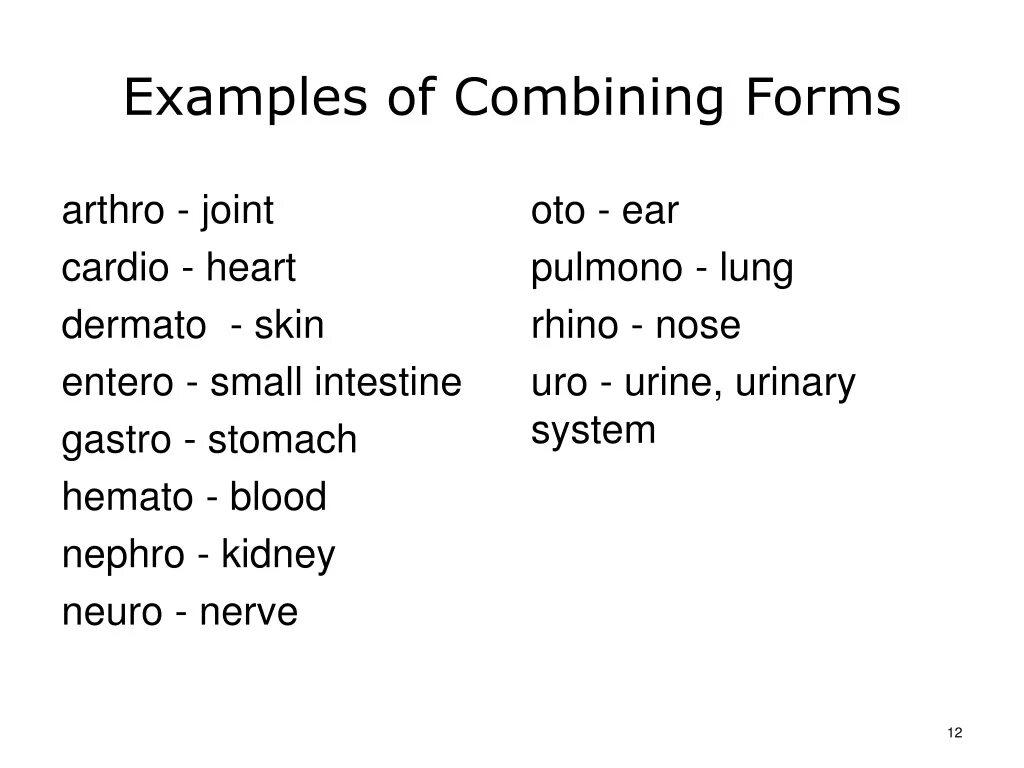 Examples of Combining Forms

arthro - joint
cardio - heart
dermato - skin
entero - small intestine
gastro - stomach
hemato - blood
nephro - kidney
neuro - nerve

oto - ear
pulmono - lung
rhino - nose
uro - urine, urinary system

12